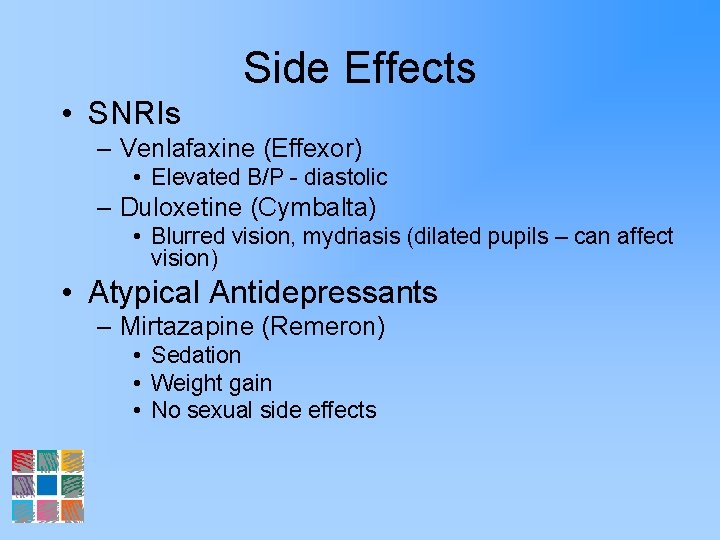 Side Effects

• SNRIs
– Venlafaxine (Effexor)
• Elevated B/P - diastolic
– Duloxetine (Cymbalta)
• Blurred vision, mydriasis (dilated pupils – can affect vision)

• Atypical Antidepressants
– Mirtazapine (Remeron)
• Sedation
• Weight gain
• No sexual side effects